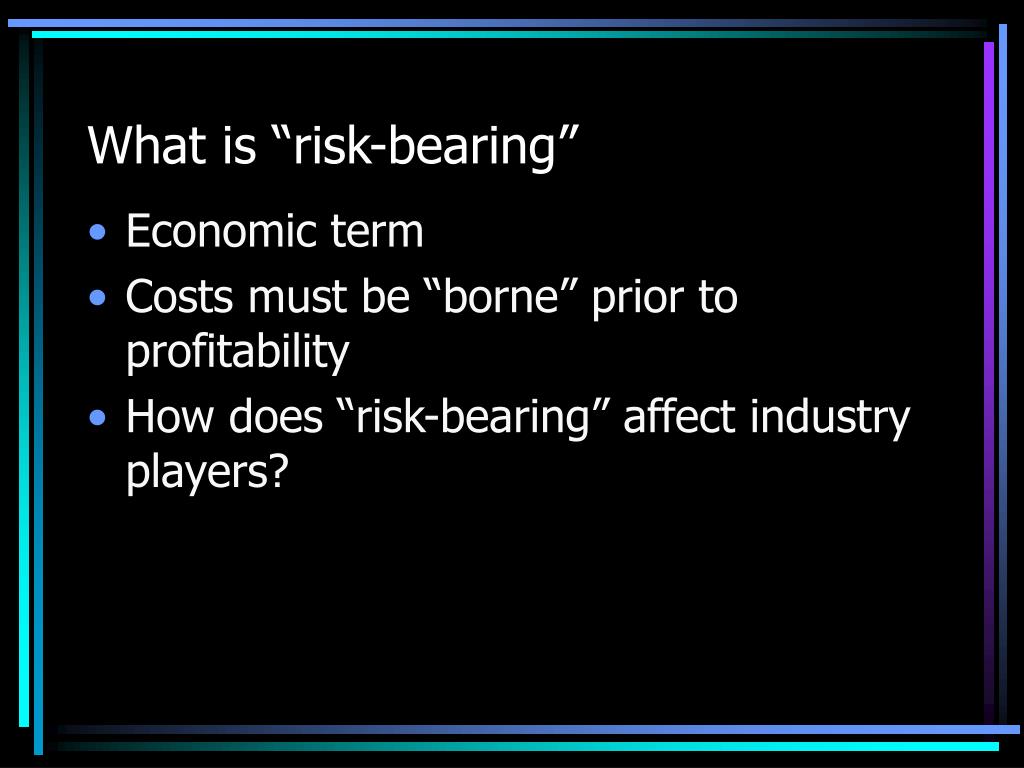 What is “risk-bearing”

• Economic term
• Costs must be “borne” prior to profitability
• How does “risk-bearing” affect industry players?